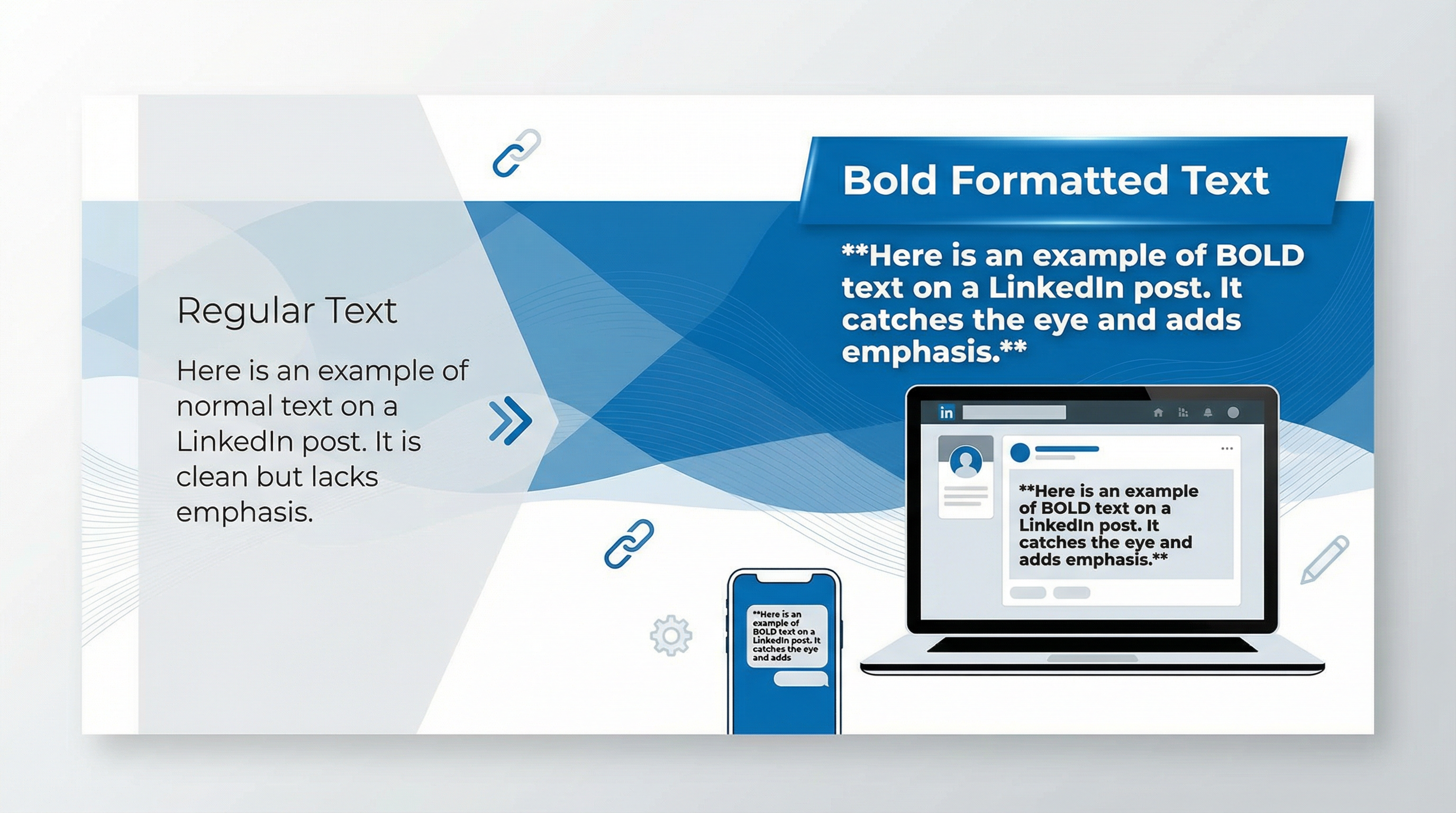 Regular Text

Here is an example of normal text on a LinkedIn post. It is clean but lacks emphasis.

Bold Formatted Text

**Here is an example of BOLD text on a LinkedIn post. It catches the eye and adds emphasis.**

in

**Here is an example of BOLD text on a LinkedIn post. It catches the eye and adds emphasis.**

**Here is an example of BOLD text on a LinkedIn post. It catches the eye and adds